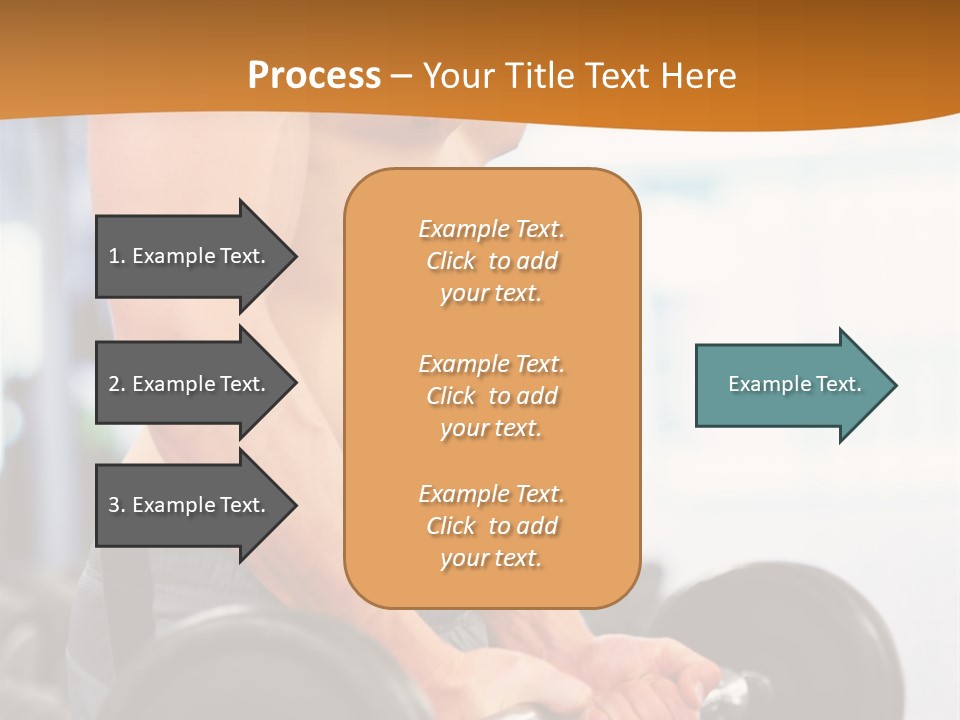 Process – Your Title Text Here

1. Example Text.

2. Example Text.

3. Example Text.

Example Text.
Click to add your text.

Example Text.
Click to add your text.

Example Text.
Click to add your text.

Example Text.